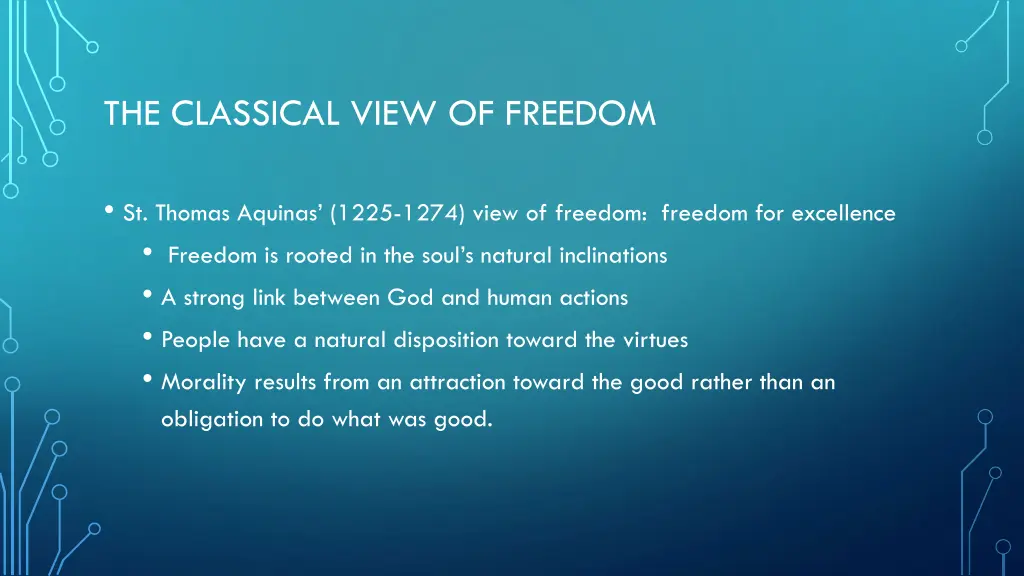 THE CLASSICAL VIEW OF FREEDOM

• St. Thomas Aquinas' (1225-1274) view of freedom: freedom for excellence

• Freedom is rooted in the soul's natural inclinations

• A strong link between God and human actions

• People have a natural disposition toward the virtues

• Morality results from an attraction toward the good rather than an obligation to do what was good.